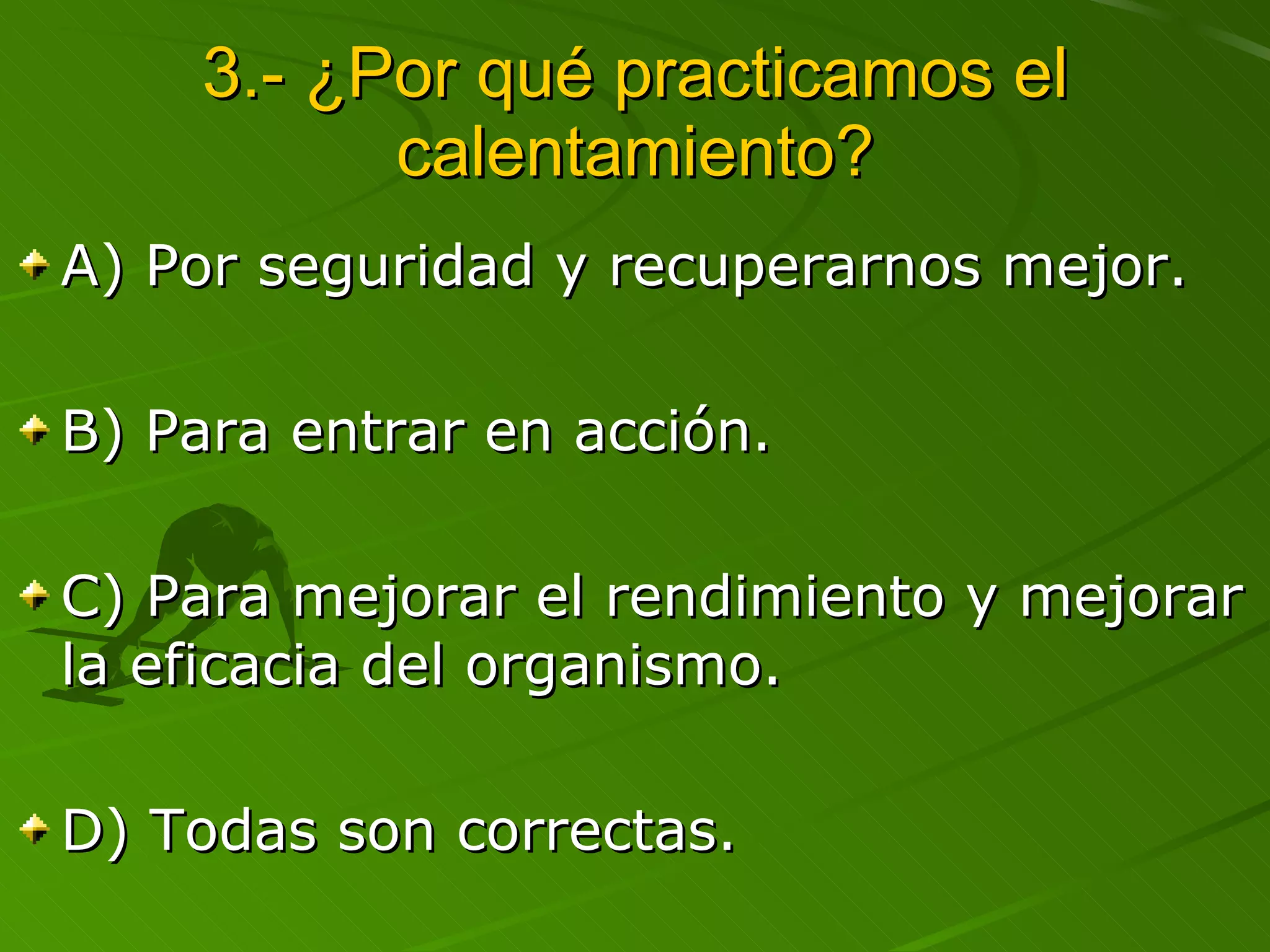 3.- ¿Por qué practicamos el calentamiento?

A) Por seguridad y recuperarnos mejor.

B) Para entrar en acción.

C) Para mejorar el rendimiento y mejorar la eficacia del organismo.

D) Todas son correctas.